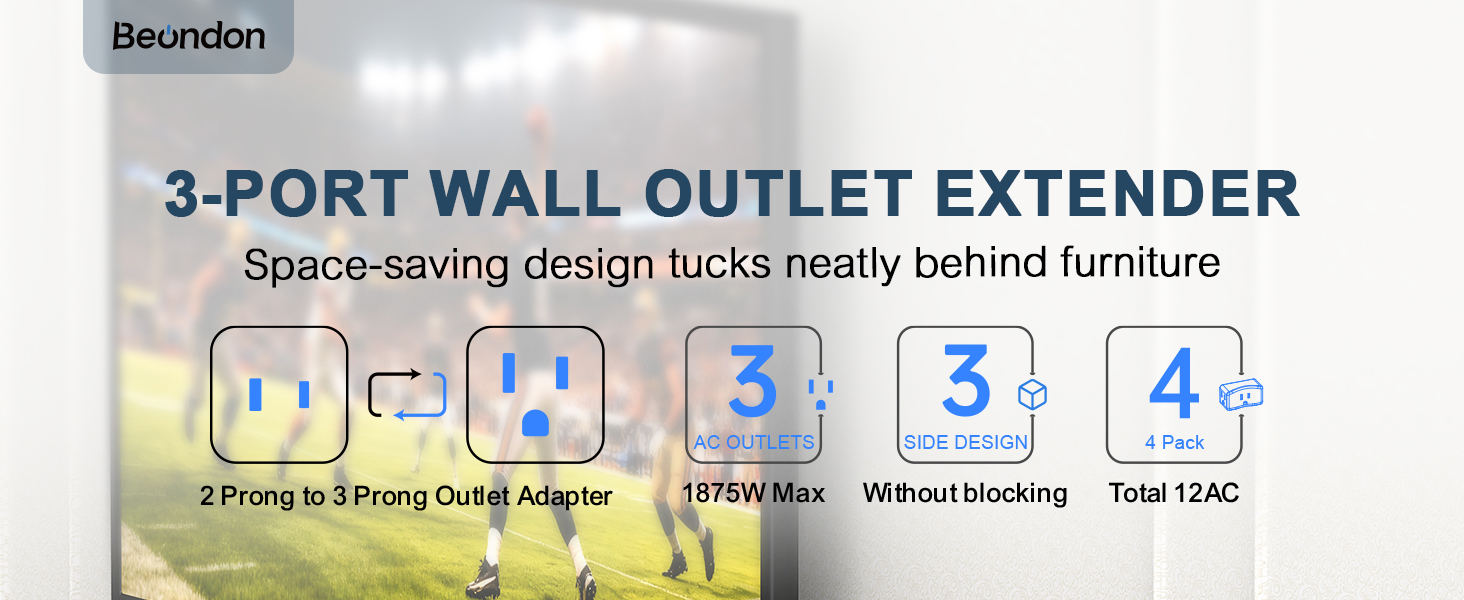 Beondon

3-PORT WALL OUTLET EXTENDER

Space-saving design tucks neatly behind furniture

2 Prong to 3 Prong Outlet Adapter

3
AC OUTLETS
1875W Max

3
SIDE DESIGN
Without blocking

4
4 Pack
Total 12AC